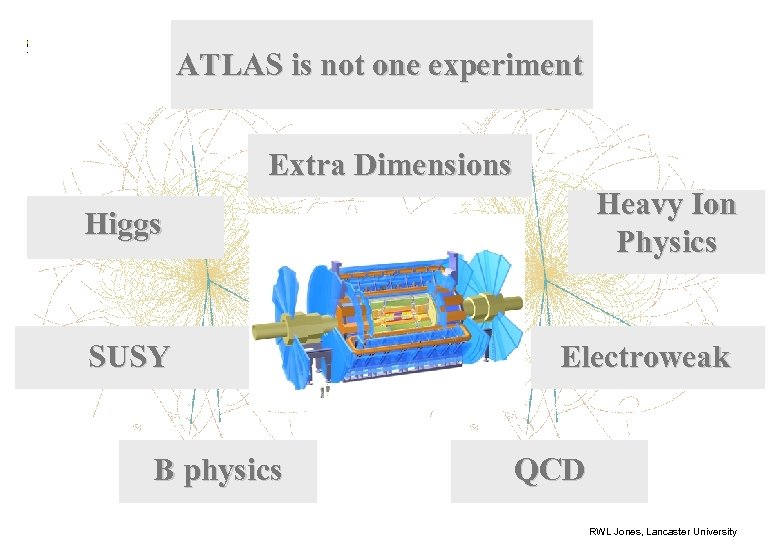 ATLAS is not one experiment

Extra Dimensions

Higgs

Heavy Ion Physics

SUSY

Electroweak

B physics

QCD

RWL Jones, Lancaster University